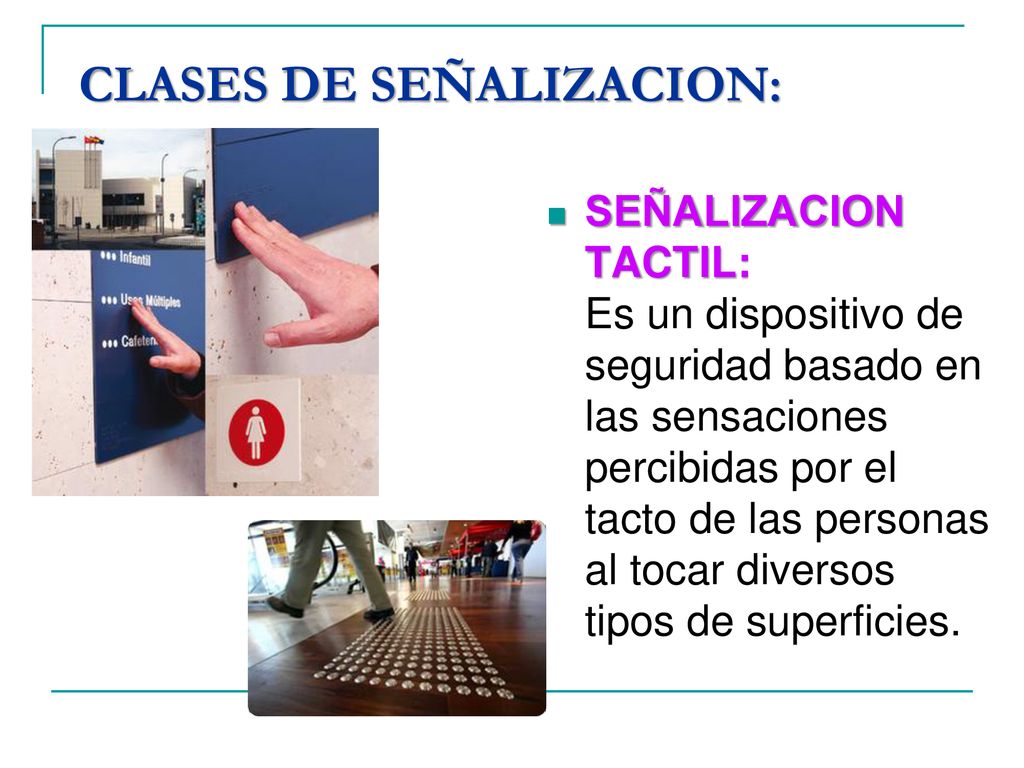 CLASES DE SEÑALIZACION:

Infantil
Usos Múltiples
Cafeter

SEÑALIZACION TACTIL:
Es un dispositivo de seguridad basado en las sensaciones percibidas por el tacto de las personas al tocar diversos tipos de superficies.